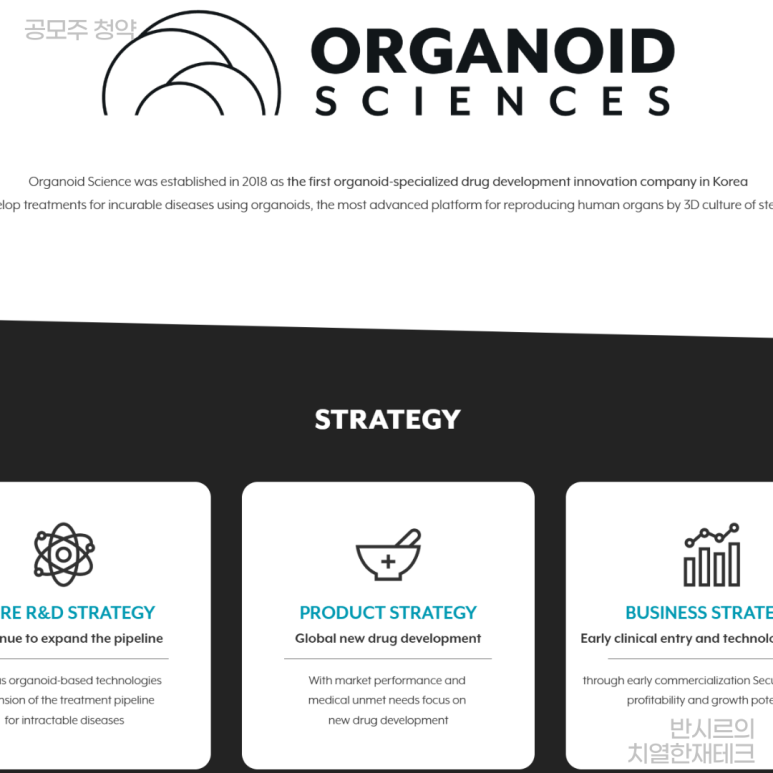 공모주 청약

ORGANOID SCIENCES

Organoid Science was established in 2018 as the first organoid-specialized drug development innovation company in Korea
elop treatments for incurable diseases using organoids, the most advanced platform for reproducing human organs by 3D culture of ste

STRATEGY

RE R&D STRATEGY
nue to expand the pipeline

s organoid-based technologies
nsion of the treatment pipeline
for intractable diseases

PRODUCT STRATEGY
Global new drug development

With market performance and medical unmet needs focus on new drug development

BUSINESS STRATE
Early clinical entry and technolo

through early commercialization Secu
profitability and growth pote

반시르의
치열한재테크